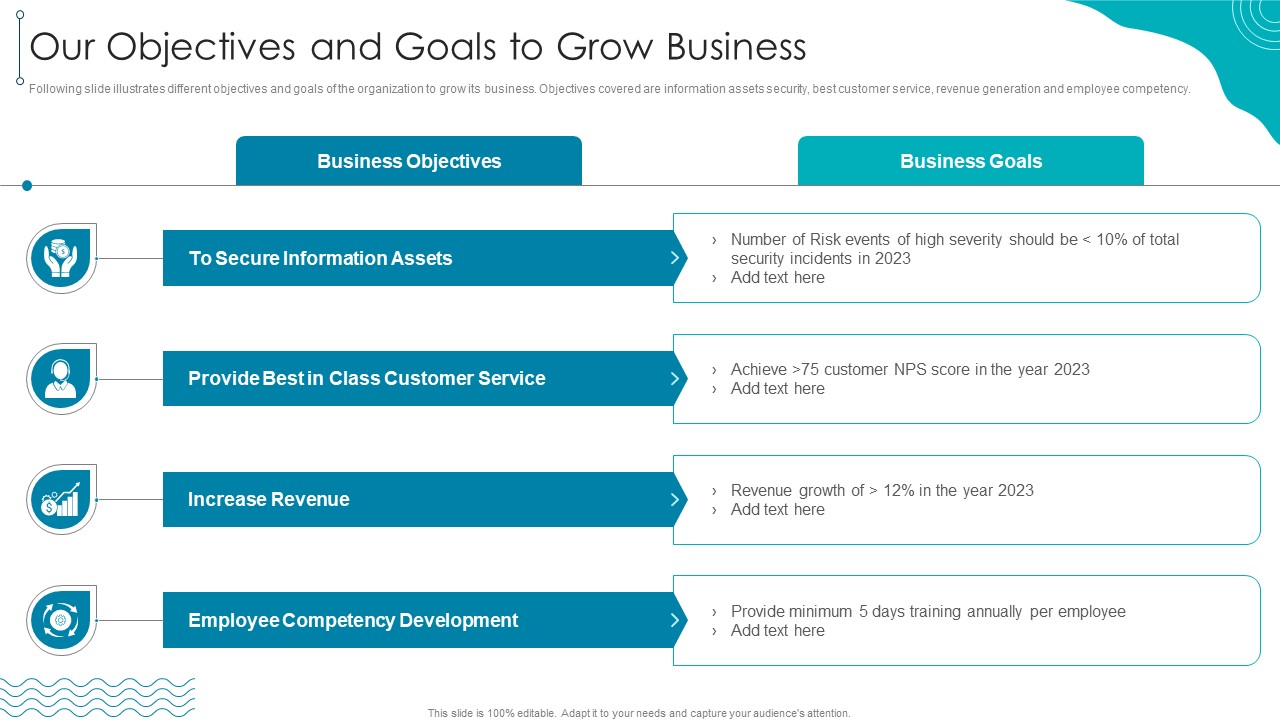 Our Objectives and Goals to Grow Business

Following slide illustrates different objectives and goals of the organization to grow its business. Objectives covered are information assets security, best customer service, revenue generation and employee competency.

Business Objectives

Business Goals

To Secure Information Assets

› Number of Risk events of high severity should be < 10% of total security incidents in 2023
› Add text here

Provide Best in Class Customer Service

› Achieve >75 customer NPS score in the year 2023
› Add text here

Increase Revenue

› Revenue growth of > 12% in the year 2023
› Add text here

Employee Competency Development

› Provide minimum 5 days training annually per employee
› Add text here

This slide is 100% editable. Adapt it to your needs and capture your audience's attention.